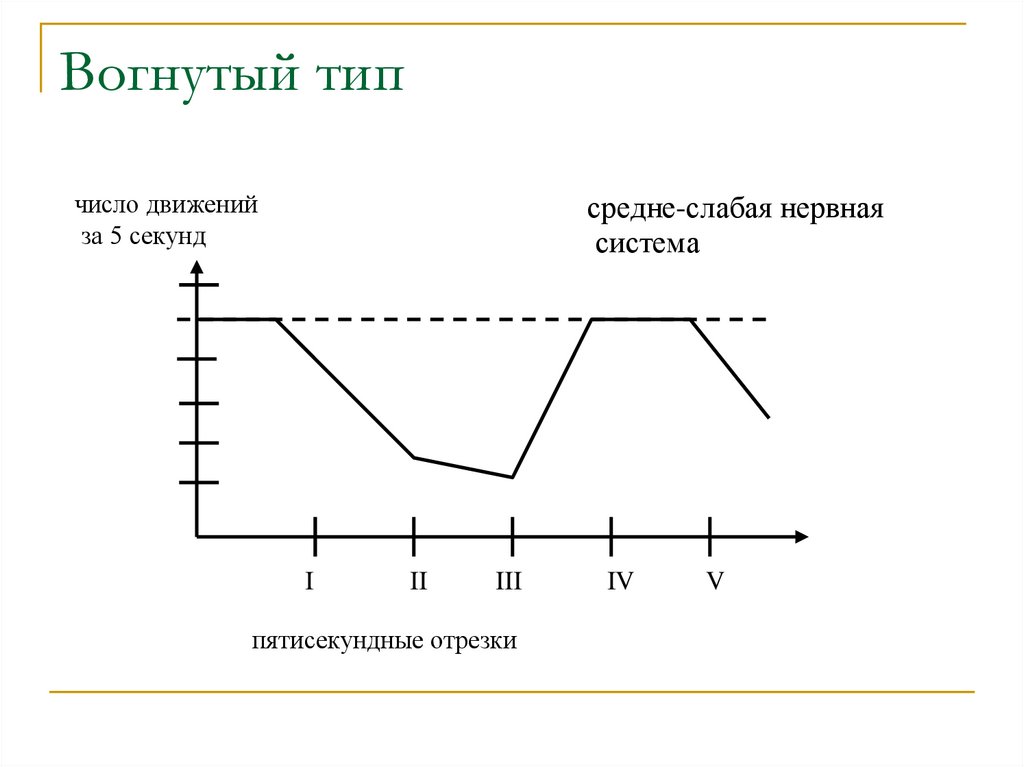 Вогнутый тип

число движений за 5 секунд

средне-слабая нервная система

I II III IV V

пятисекундные отрезки